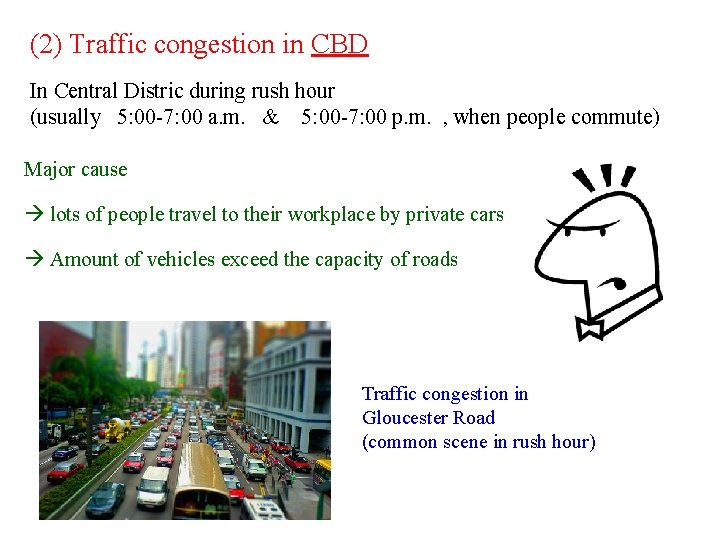 (2) Traffic congestion in CBD

In Central Distric during rush hour
(usually 5:00-7:00 a.m. & 5:00-7:00 p.m. , when people commute)

Major cause

→ lots of people travel to their workplace by private cars

→ Amount of vehicles exceed the capacity of roads

Traffic congestion in Gloucester Road
(common scene in rush hour)